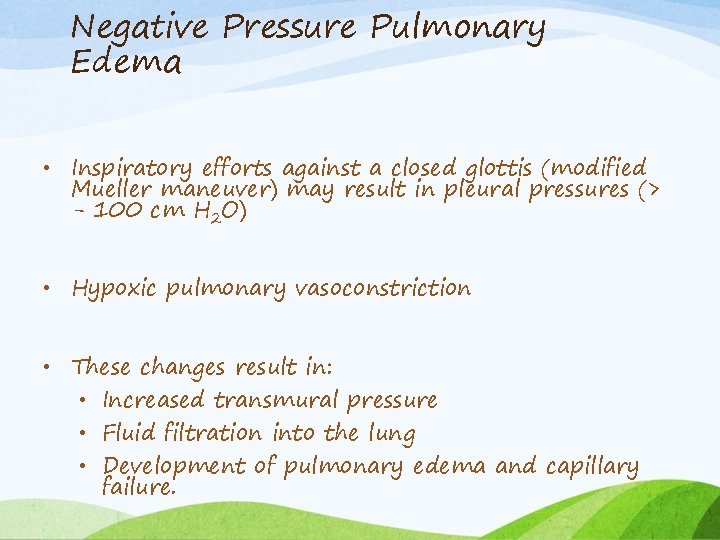 Negative Pressure Pulmonary Edema

• Inspiratory efforts against a closed glottis (modified Mueller maneuver) may result in pleural pressures (> - 100 cm $H_2O$)

• Hypoxic pulmonary vasoconstriction

• These changes result in:
  • Increased transmural pressure
  • Fluid filtration into the lung
  • Development of pulmonary edema and capillary failure.